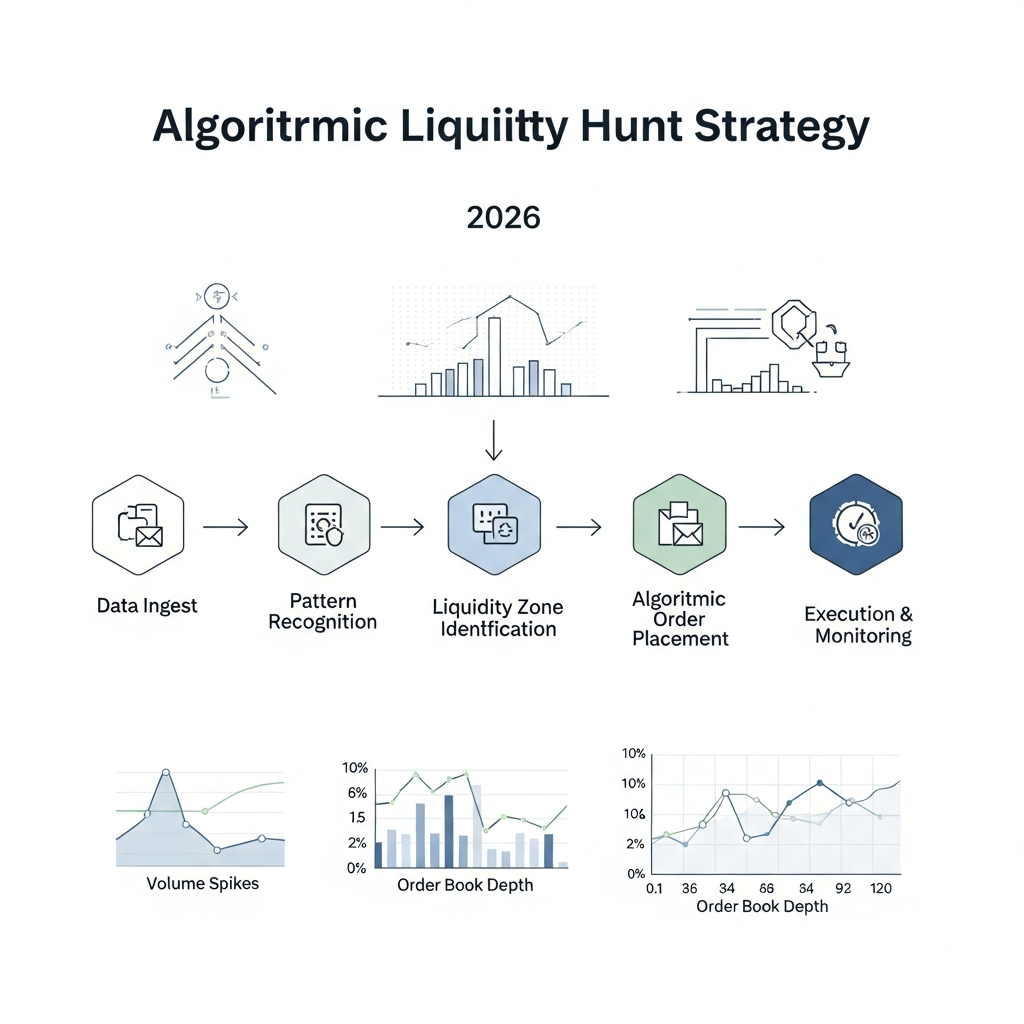 Algoritrmic Liquiitty Hunt Strategy

2026

Data Ingest

Pattern Recognition

Liquidity Zone Identfication

Algoritmic Order Placement

Execution & Monitoring

Volume Spikes

10%
6%
1.5
2%
0%

Order Book Depth

10%
10%
10%
2%
0%

0.1 36 34 68 84 92 120

Order Book Depth